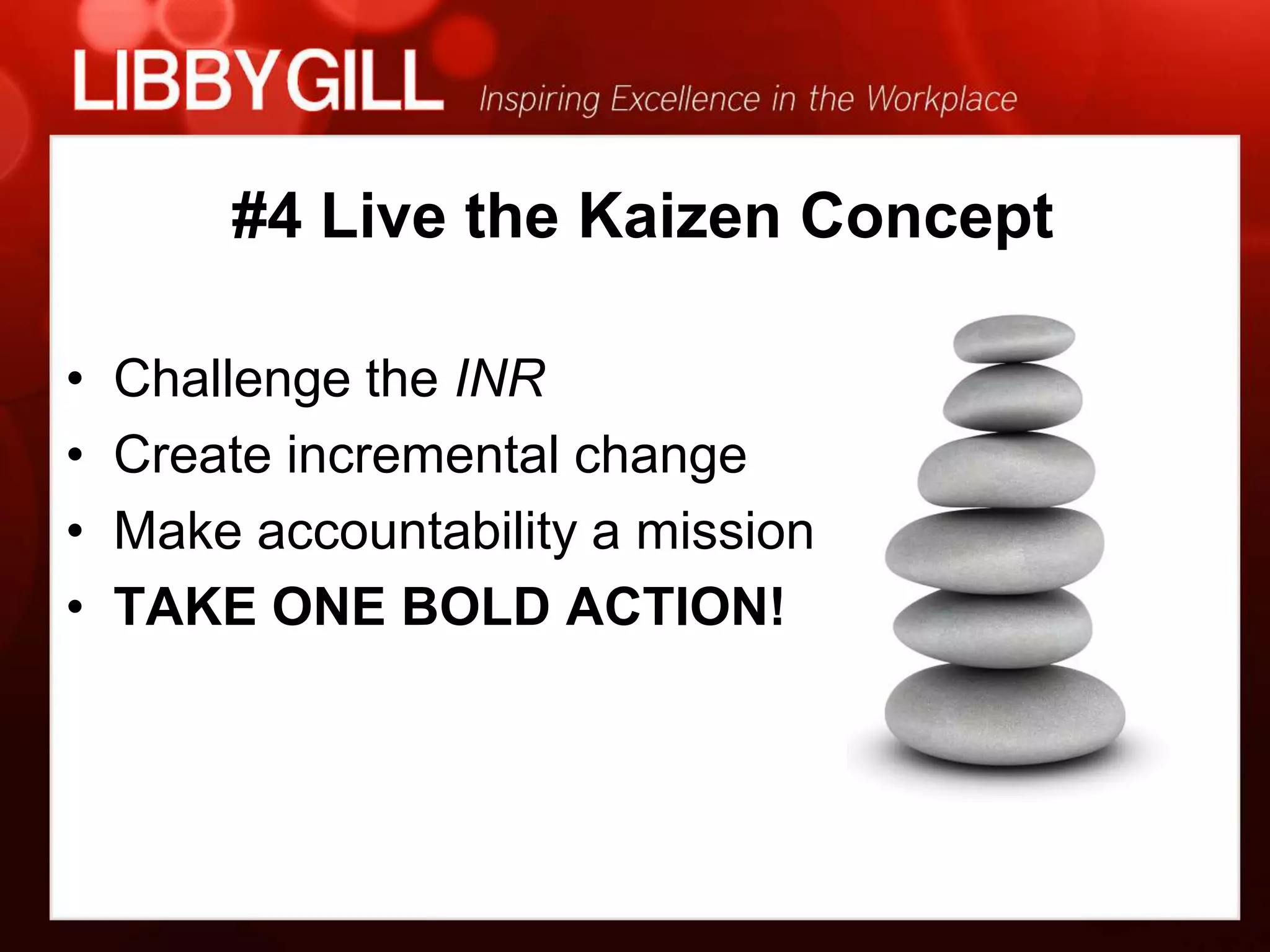 LIBBYGILL Inspiring Excellence in the Workplace

#4 Live the Kaizen Concept

• Challenge the INR
• Create incremental change
• Make accountability a mission
• TAKE ONE BOLD ACTION!